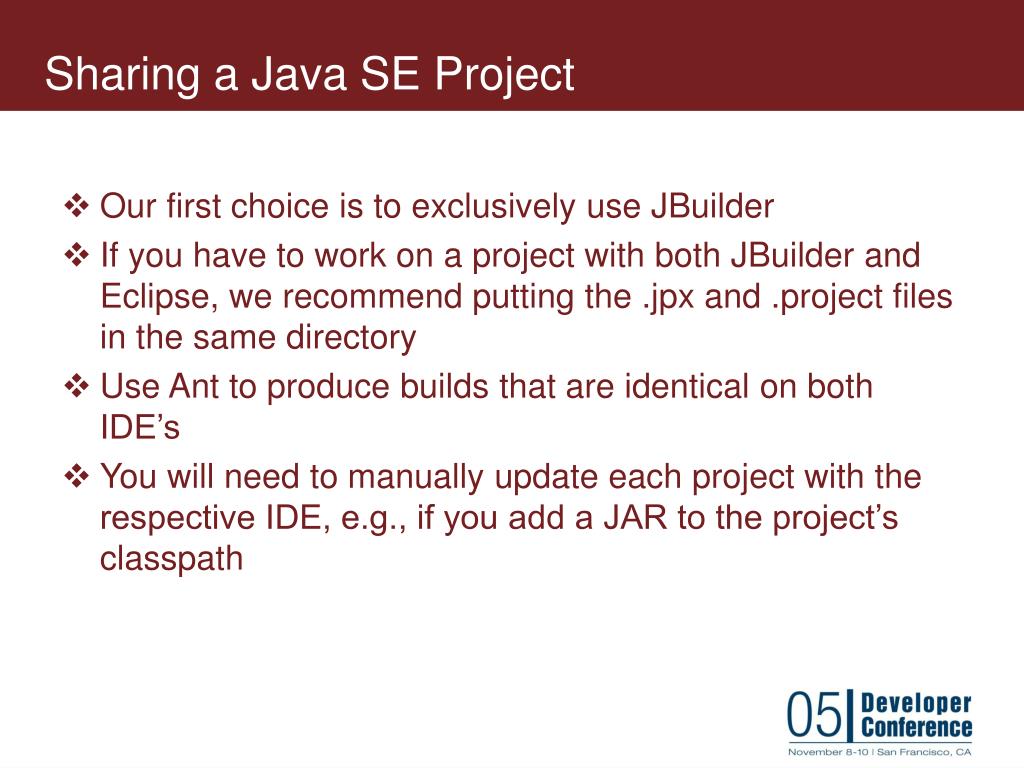 Sharing a Java SE Project

❖ Our first choice is to exclusively use JBuilder

❖ If you have to work on a project with both JBuilder and Eclipse, we recommend putting the .jpx and .project files in the same directory

❖ Use Ant to produce builds that are identical on both IDE's

❖ You will need to manually update each project with the respective IDE, e.g., if you add a JAR to the project's classpath

05 Developer Conference
November 8-10 | San Francisco, CA